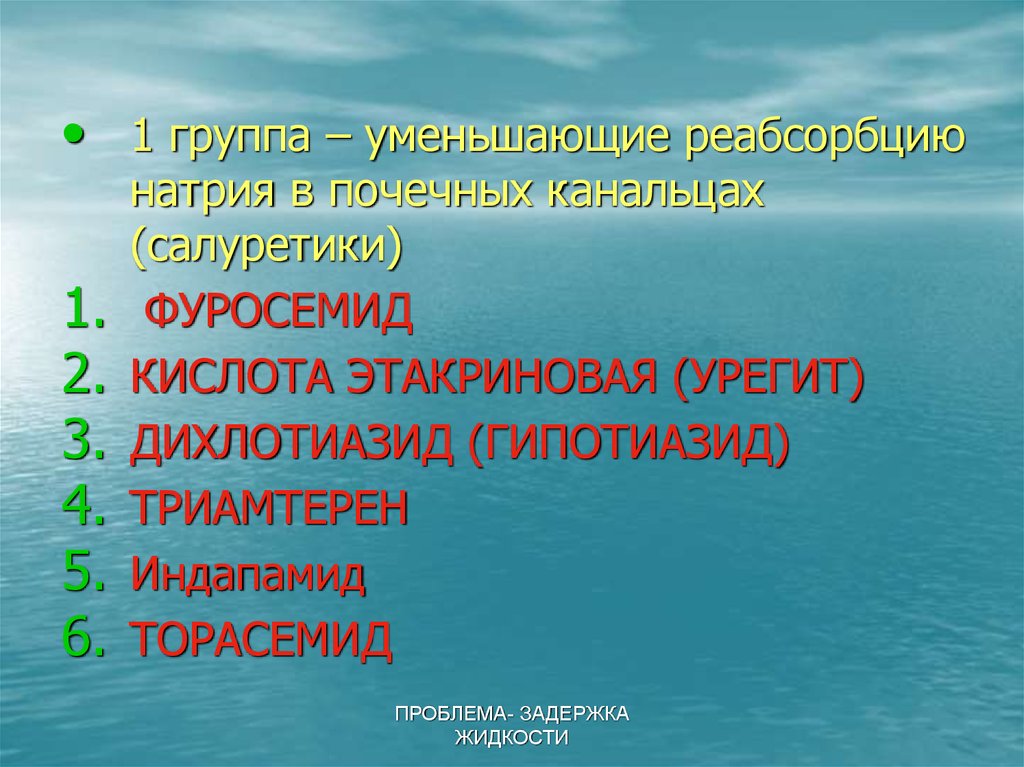 • 1 группа – уменьшающие реабсорбцию натрия в почечных канальцах (салуретики)

1. ФУРОСЕМИД
2. КИСЛОТА ЭТАКРИНОВАЯ (УРЕГИТ)
3. ДИХЛОТИАЗИД (ГИПОТИАЗИД)
4. ТРИАМТЕРЕН
5. Индапамид
6. ТОРАСЕМИД

ПРОБЛЕМА- ЗАДЕРЖКА ЖИДКОСТИ